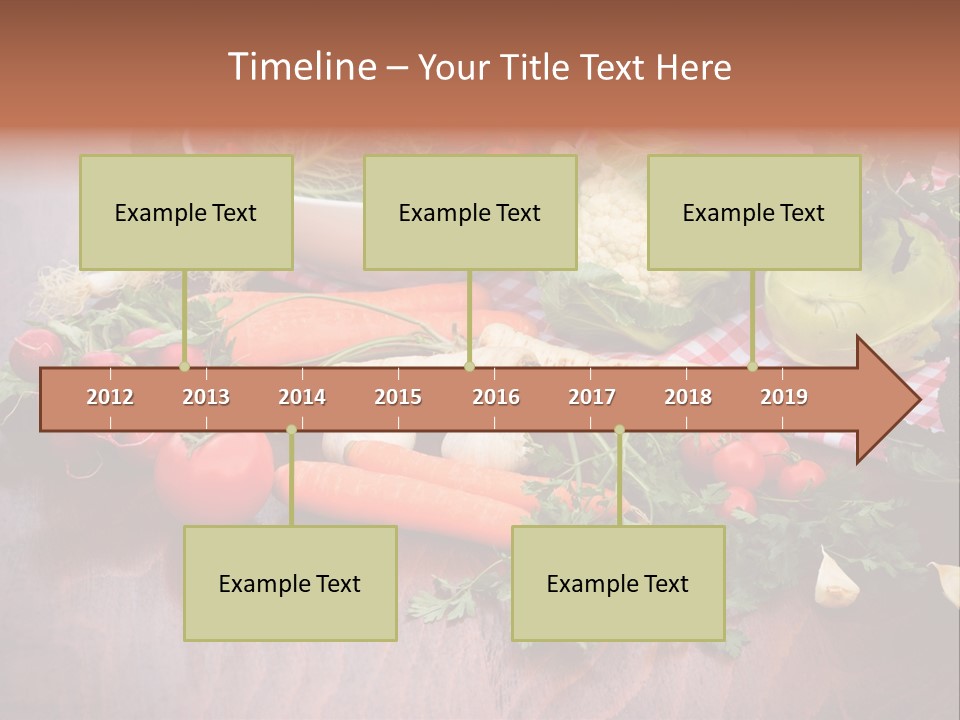 Timeline – Your Title Text Here

Example Text

Example Text

Example Text

2012 2013 2014 2015 2016 2017 2018 2019

Example Text

Example Text